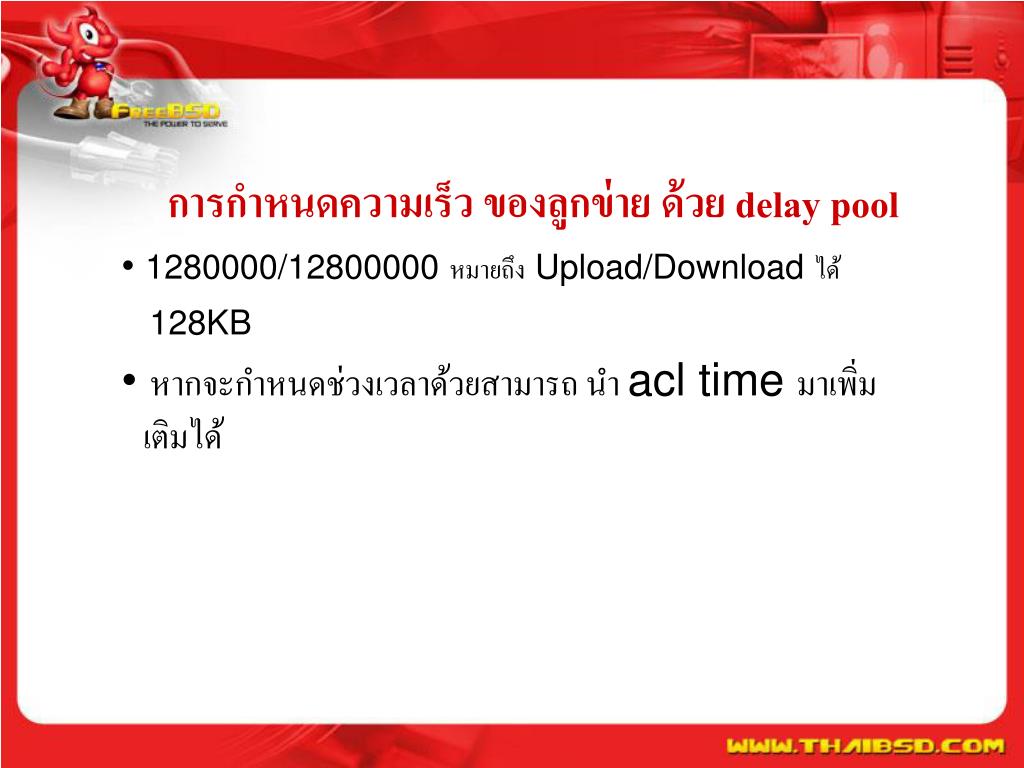 FreeBSD
THE POWER TO SERVE

การกำหนดความเร็ว ของลูกข่าย ด้วย delay pool

• 1280000/12800000 หมายถึง Upload/Download ได้ 128KB

• หากจะกำหนดช่วงเวลาด้วยสามารถ นำ acl time มาเพิ่มเติมได้

WWW.THAIBSD.COM